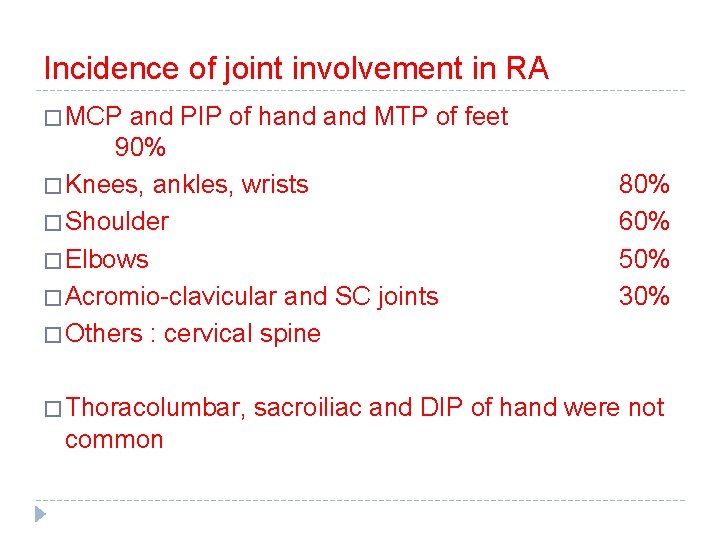 Incidence of joint involvement in RA

□ MCP and PIP of hand and MTP of feet 90%

□ Knees, ankles, wrists 80%

□ Shoulder 60%

□ Elbows 50%

□ Acromio-clavicular and SC joints 30%

□ Others : cervical spine

□ Thoracolumbar, sacroiliac and DIP of hand were not common